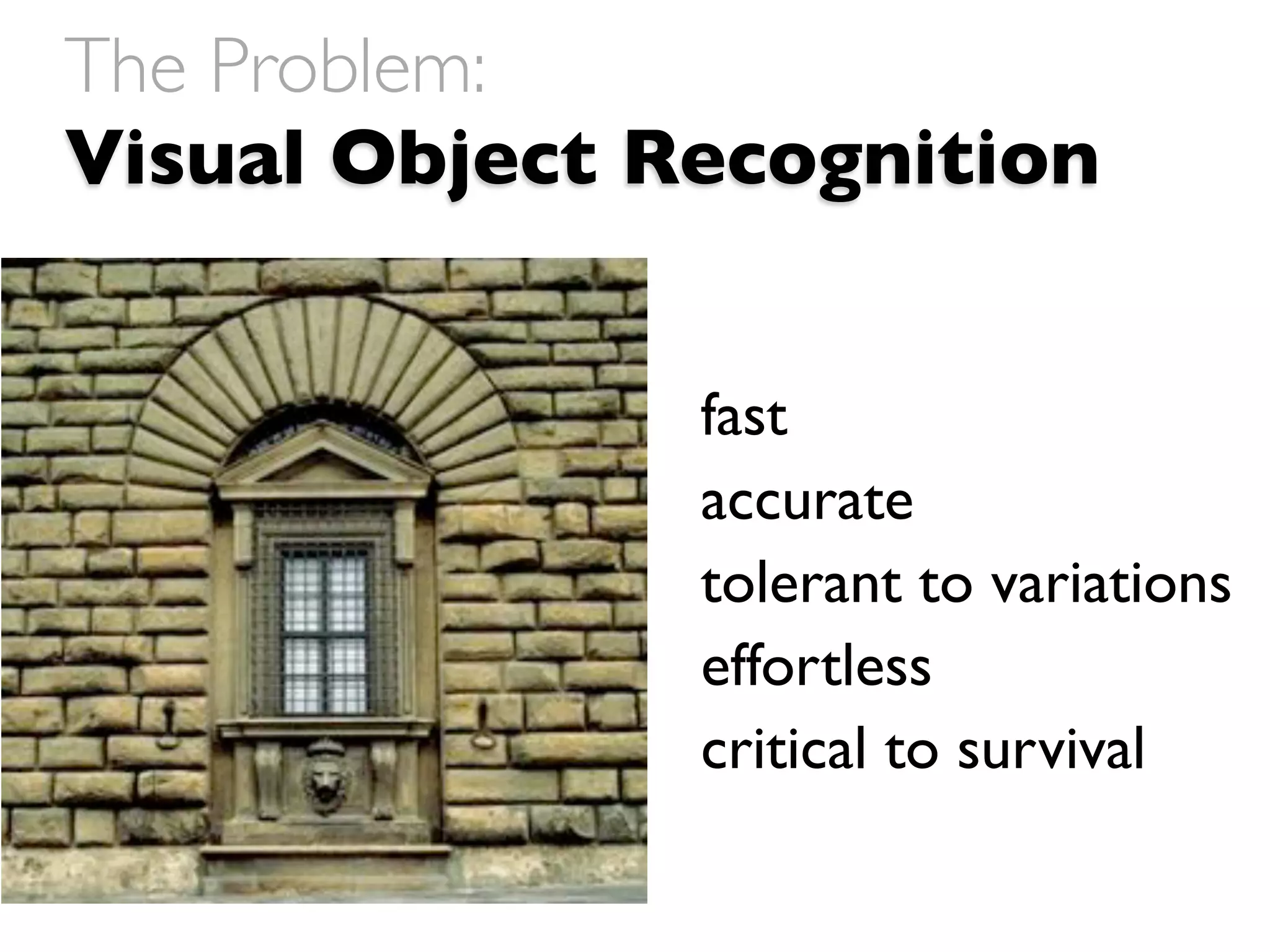 The Problem:
Visual Object Recognition

fast
accurate
tolerant to variations
effortless
critical to survival